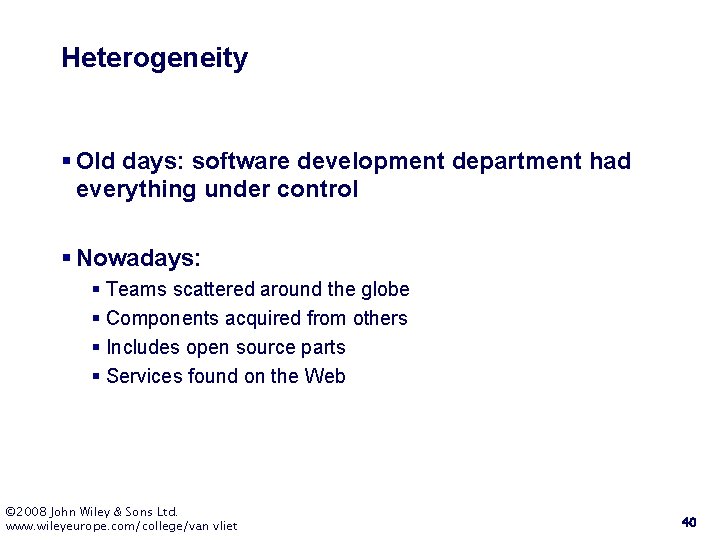 Heterogeneity

▪ Old days: software development department had everything under control

▪ Nowadays:
▪ Teams scattered around the globe
▪ Components acquired from others
▪ Includes open source parts
▪ Services found on the Web

©2008 John Wiley & Sons Ltd.
www.wileyeurope.com/college/van vliet

40